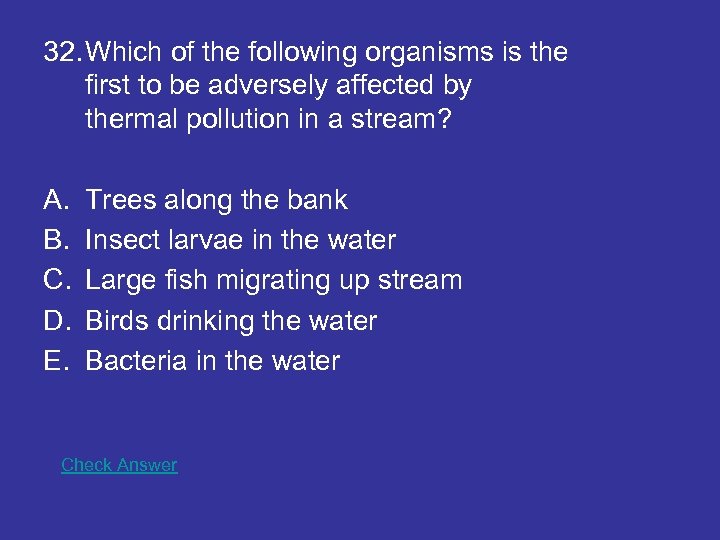 32. Which of the following organisms is the first to be adversely affected by thermal pollution in a stream?

A. Trees along the bank
B. Insect larvae in the water
C. Large fish migrating up stream
D. Birds drinking the water
E. Bacteria in the water

Check Answer